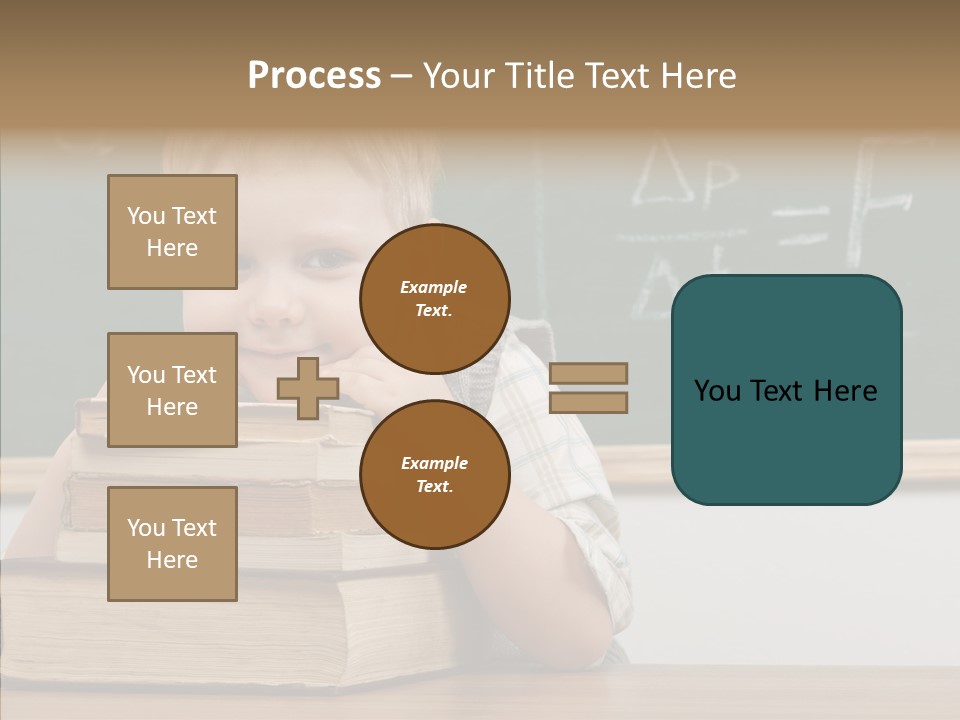 Process – Your Title Text Here

You Text Here

You Text Here

You Text Here

Example Text.

Example Text.

You Text Here